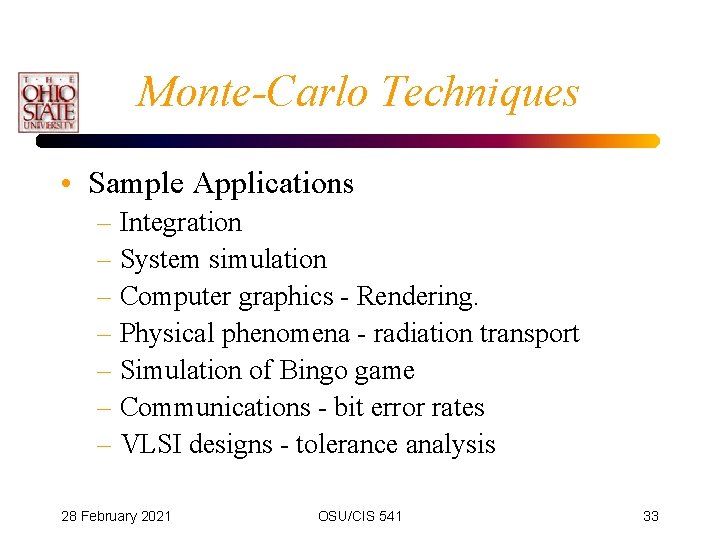 THE OHIO STATE UNIVERSITY

Monte-Carlo Techniques

• Sample Applications
– Integration
– System simulation
– Computer graphics - Rendering.
– Physical phenomena - radiation transport
– Simulation of Bingo game
– Communications - bit error rates
– VLSI designs - tolerance analysis

28 February 2021

OSU/CIS 541

33